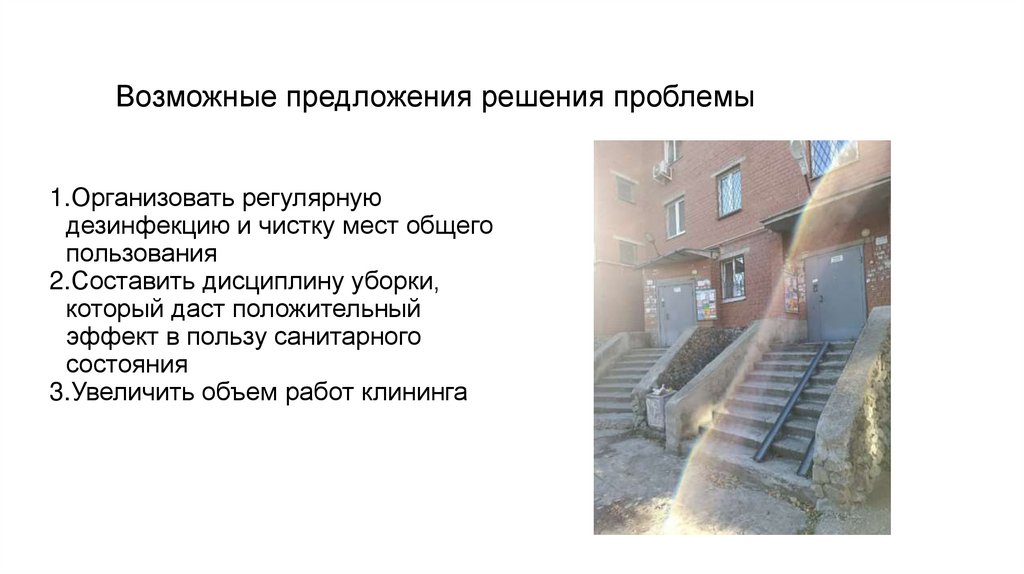 Возможные предложения решения проблемы

1.Организовать регулярную дезинфекцию и чистку мест общего пользования
2.Составить дисциплину уборки, который даст положительный эффект в пользу санитарного состояния
3.Увеличить объем работ клининга